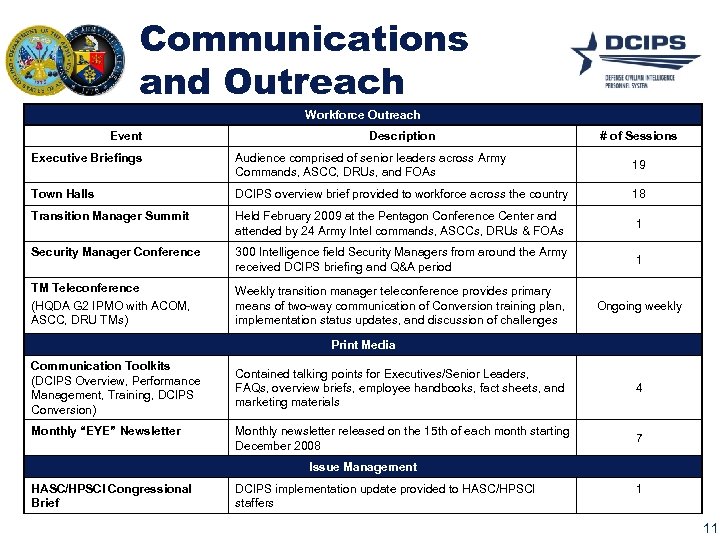 Communications and Outreach

DCIPS
DEFENSE CIVILIAN INTELLIGENCE PERSONNEL SYSTEM

| Workforce Outreach | | |
|---|---|---|
| Event | Description | # of Sessions |
| Executive Briefings | Audience comprised of senior leaders across Army Commands, ASCC, DRUs, and FOAs | 19 |
| Town Halls | DCIPS overview brief provided to workforce across the country | 18 |
| Transition Manager Summit | Held February 2009 at the Pentagon Conference Center and attended by 24 Army Intel commands, ASCCs, DRUs & FOAs | 1 |
| Security Manager Conference | 300 Intelligence field Security Managers from around the Army received DCIPS briefing and Q&A period | 1 |
| TM Teleconference (HQDA G2 IPMO with ACOM, ASCC, DRU TMs) | Weekly transition manager teleconference provides primary means of two-way communication of Conversion training plan, implementation status updates, and discussion of challenges | Ongoing weekly |
| Print Media | | |
| Communication Toolkits (DCIPS Overview, Performance Management, Training, DCIPS Conversion) | Contained talking points for Executives/Senior Leaders, FAQs, overview briefs, employee handbooks, fact sheets, and marketing materials | 4 |
| Monthly "EYE" Newsletter | Monthly newsletter released on the 15th of each month starting December 2008 | 7 |
| Issue Management | | |
| HASC/HPSCI Congressional Brief | DCIPS implementation update provided to HASC/HPSCI staffers | 1 |

11